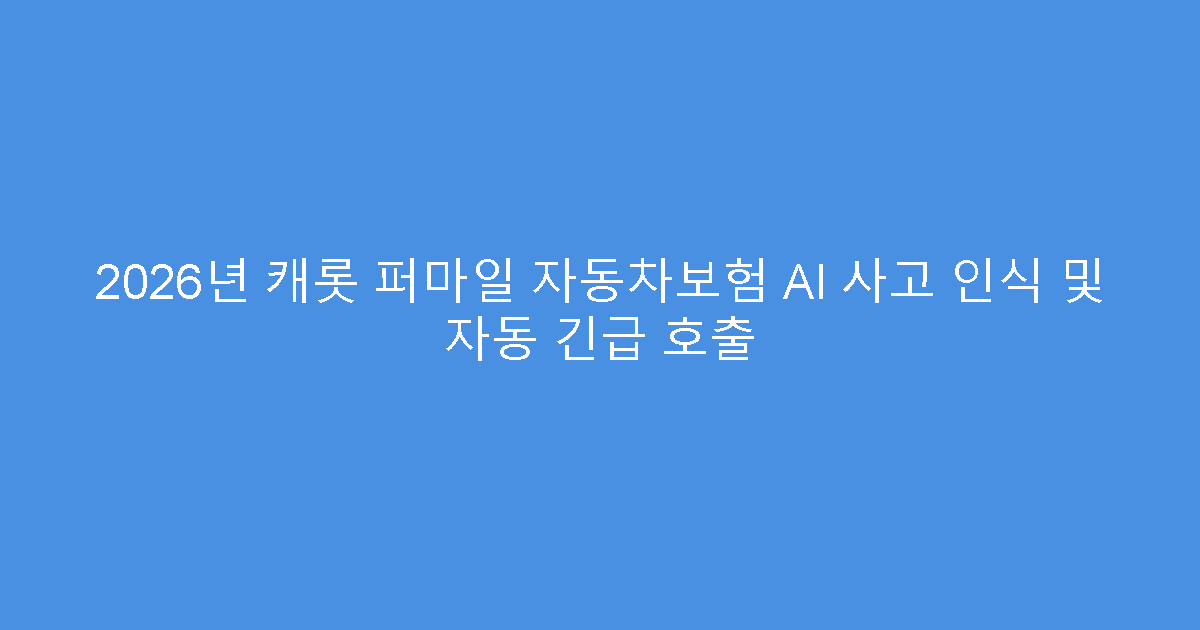 2026년 캐롯 퍼마일 자동차보험 AI 사고 인식 및 자동 긴급 호출